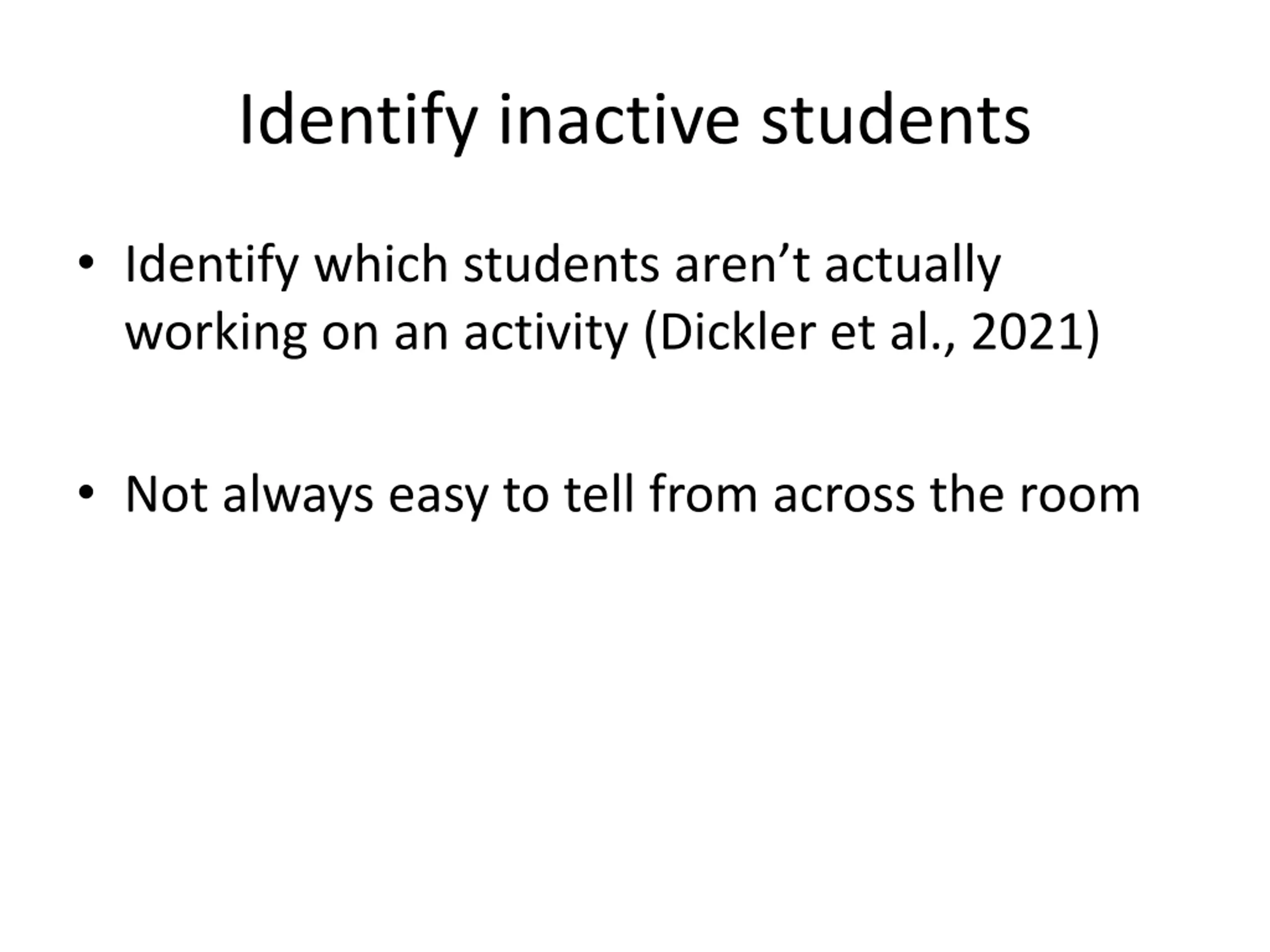 Identify inactive students

• Identify which students aren’t actually working on an activity (Dickler et al., 2021)

• Not always easy to tell from across the room